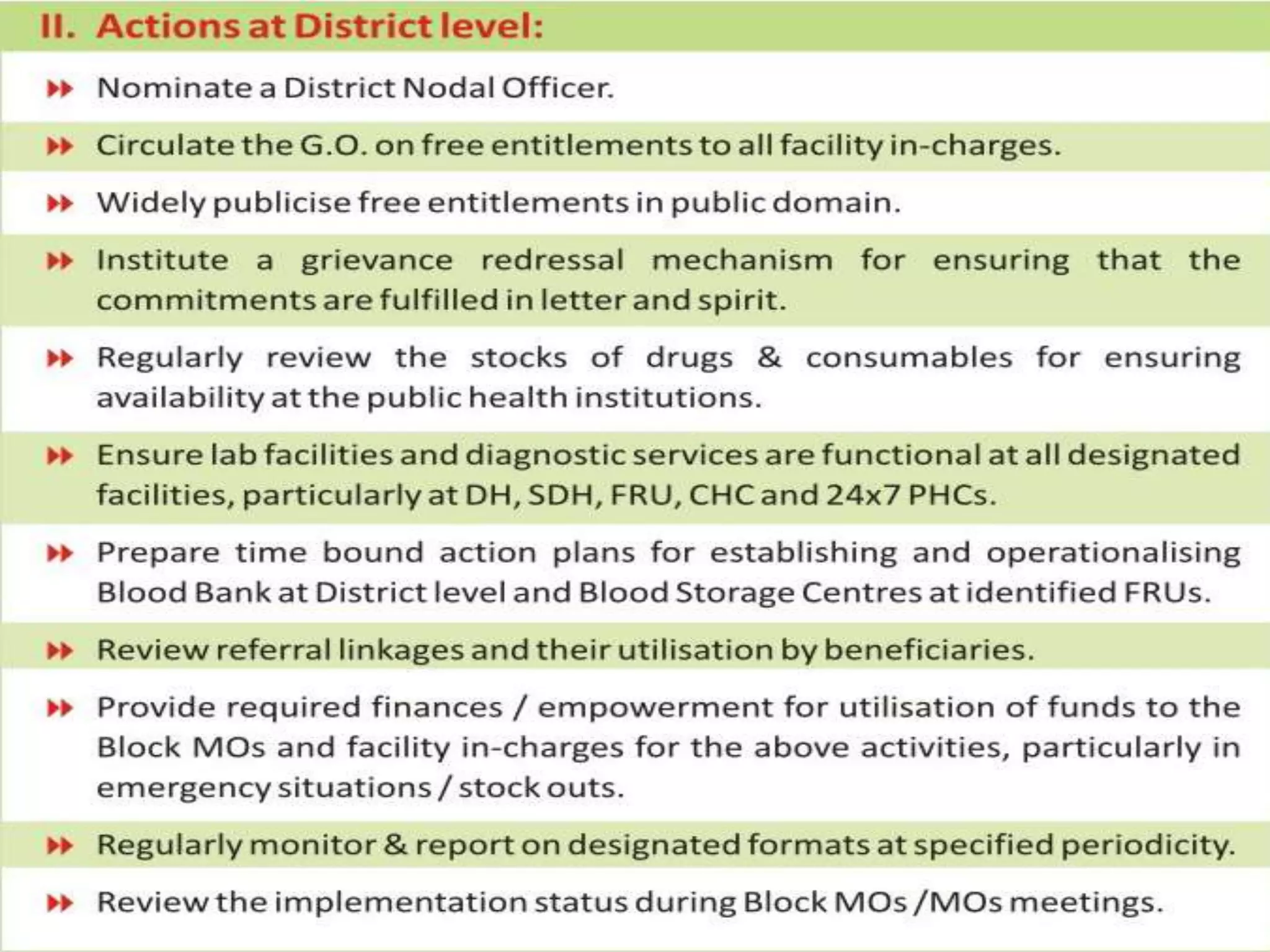 II. Actions at District level:

Nominate a District Nodal Officer.

Circulate the G.O. on free entitlements to all facility in-charges.

Widely publicise free entitlements in public domain.

Institute a grievance redressal mechanism for ensuring that the commitments are fulfilled in letter and spirit.

Regularly review the stocks of drugs & consumables for ensuring availability at the public health institutions.

Ensure lab facilities and diagnostic services are functional at all designated facilities, particularly at DH, SDH, FRU, CHC and 24x7 PHCs.

Prepare time bound action plans for establishing and operationalising Blood Bank at District level and Blood Storage Centres at identified FRUs.

Review referral linkages and their utilisation by beneficiaries.

Provide required finances / empowerment for utilisation of funds to the Block MOs and facility in-charges for the above activities, particularly in emergency situations / stock outs.

Regularly monitor & report on designated formats at specified periodicity.

Review the implementation status during Block MOs /MOs meetings.